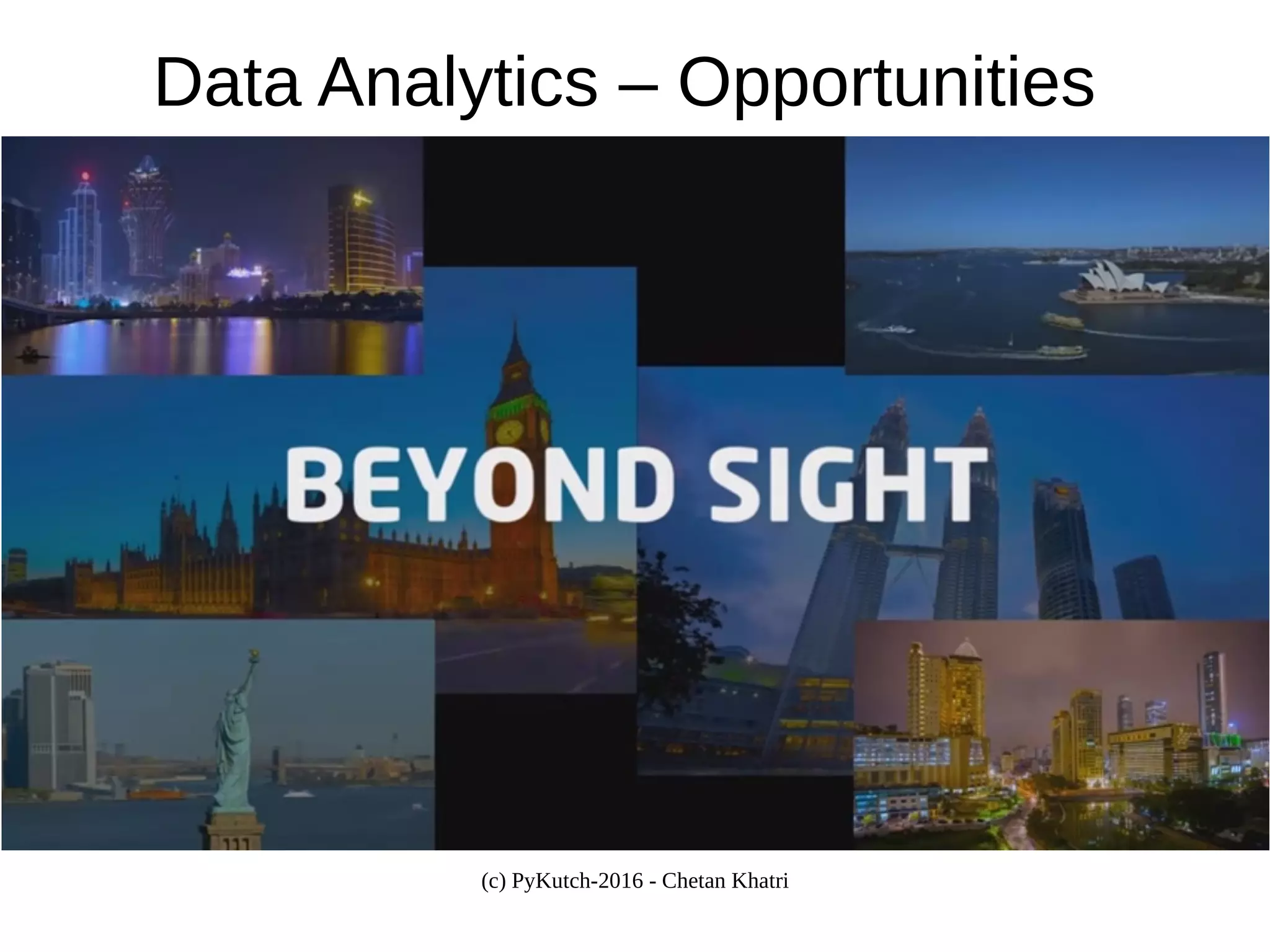 Data Analytics – Opportunities

BEYOND SIGHT

(c) PyKutch-2016 - Chetan Khatri